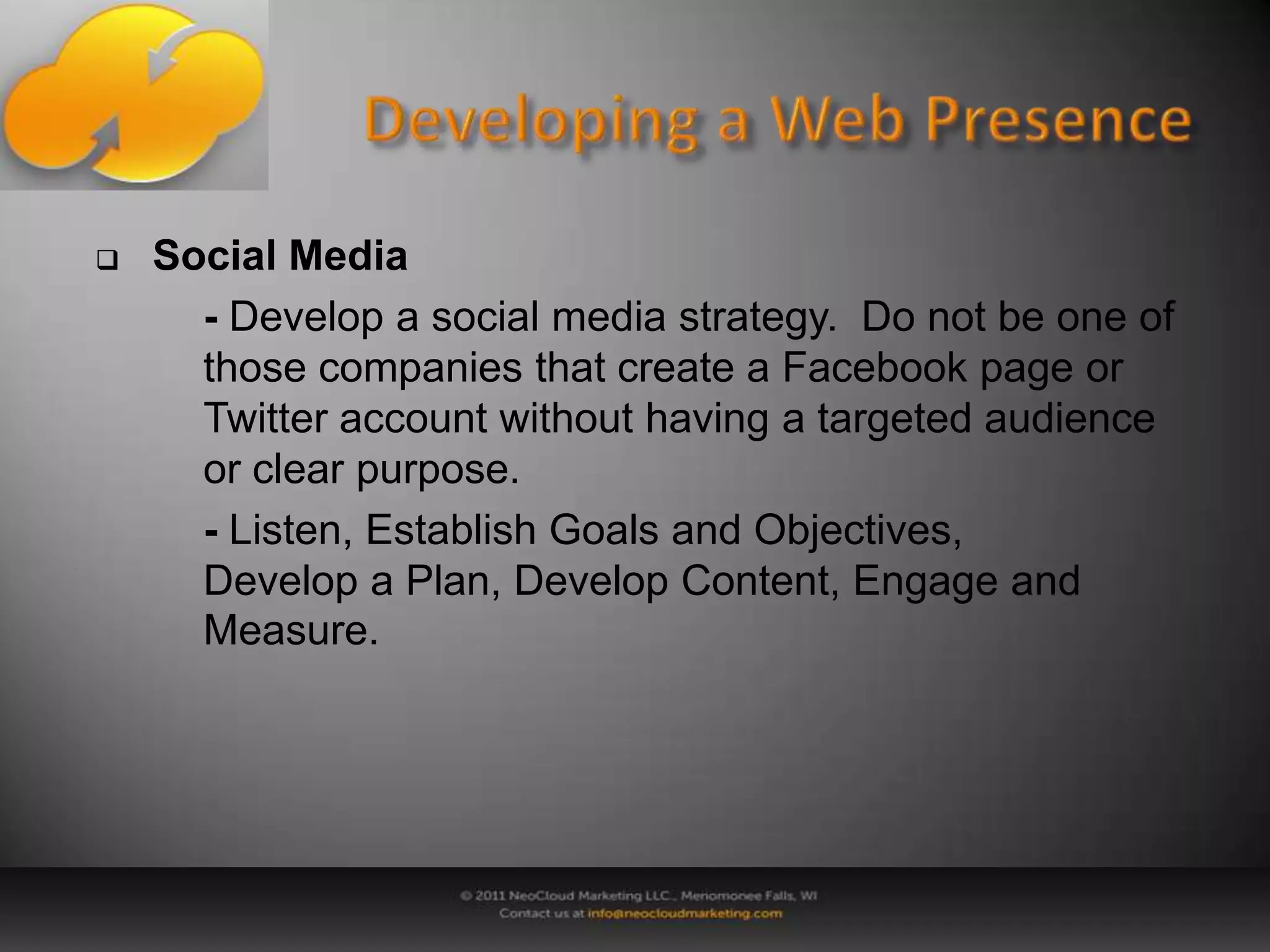 Developing a Web Presence

❑ Social Media

- Develop a social media strategy.  Do not be one of those companies that create a Facebook page or Twitter account without having a targeted audience or clear purpose.

- Listen, Establish Goals and Objectives, Develop a Plan, Develop Content, Engage and Measure.

© 2011 NeoCloud Marketing LLC., Menomonee Falls, WI
Contact us at info@neocloudmarketing.com